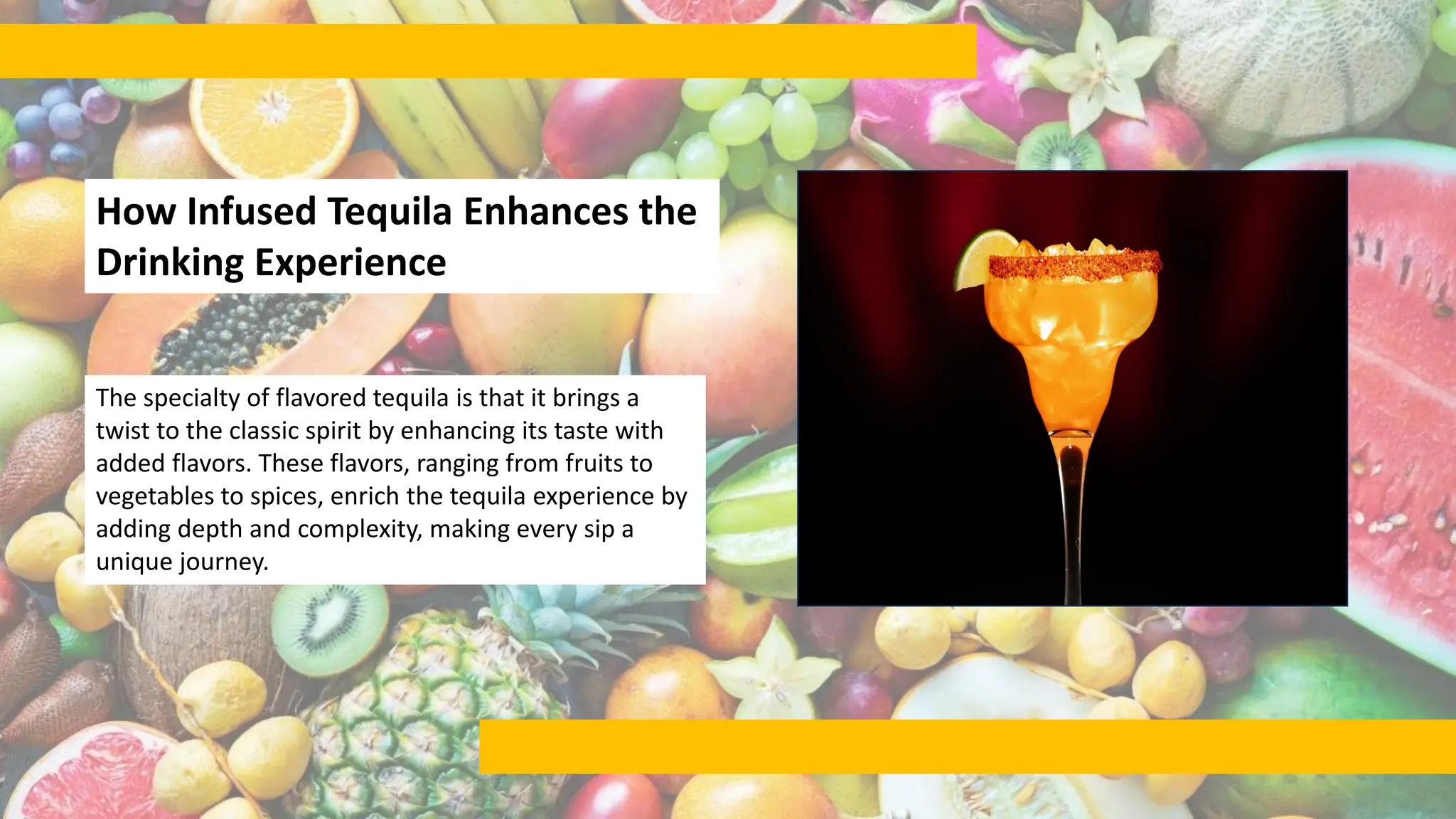 How Infused Tequila Enhances the Drinking Experience

The specialty of flavored tequila is that it brings a twist to the classic spirit by enhancing its taste with added flavors. These flavors, ranging from fruits to vegetables to spices, enrich the tequila experience by adding depth and complexity, making every sip a unique journey.